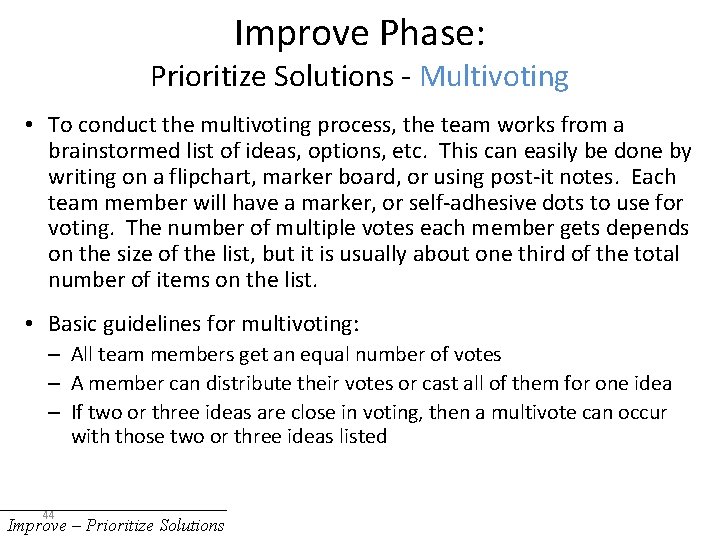 Improve Phase:
Prioritize Solutions - Multivoting

• To conduct the multivoting process, the team works from a brainstormed list of ideas, options, etc. This can easily be done by writing on a flipchart, marker board, or using post-it notes. Each team member will have a marker, or self-adhesive dots to use for voting. The number of multiple votes each member gets depends on the size of the list, but it is usually about one third of the total number of items on the list.

• Basic guidelines for multivoting:
– All team members get an equal number of votes
– A member can distribute their votes or cast all of them for one idea
– If two or three ideas are close in voting, then a multivote can occur with those two or three ideas listed

44
Improve – Prioritize Solutions